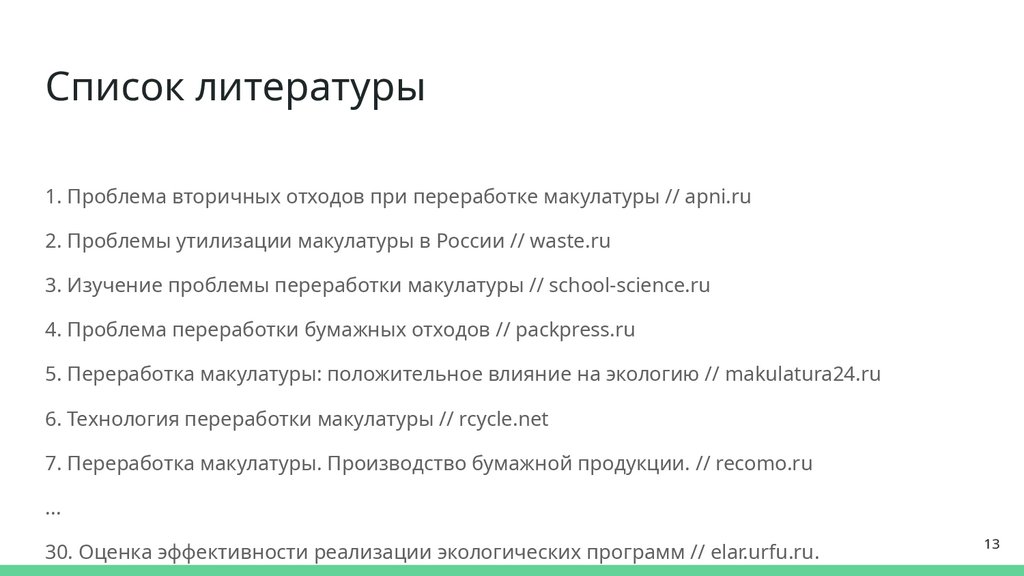 Список литературы

1. Проблема вторичных отходов при переработке макулатуры // apni.ru

2. Проблемы утилизации макулатуры в России // waste.ru

3. Изучение проблемы переработки макулатуры // school-science.ru

4. Проблема переработки бумажных отходов // packpress.ru

5. Переработка макулатуры: положительное влияние на экологию // makulatura24.ru

6. Технология переработки макулатуры // rcycle.net

7. Переработка макулатуры. Производство бумажной продукции. // recomo.ru

...

30. Оценка эффективности реализации экологических программ // elar.urfu.ru.

13